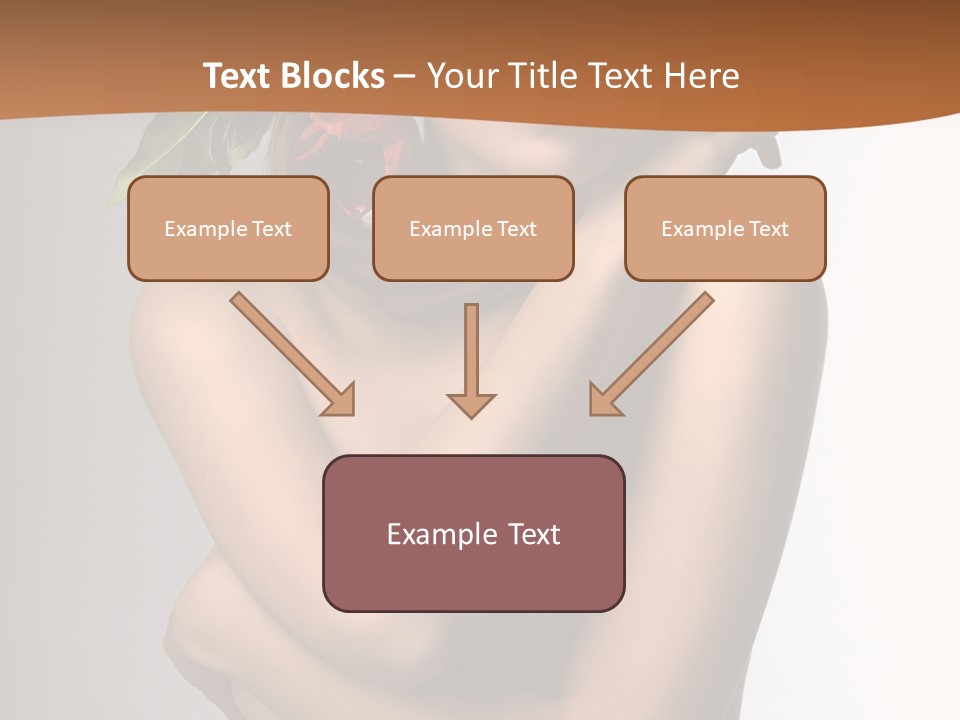 Text Blocks – Your Title Text Here

Example Text

Example Text

Example Text

Example Text